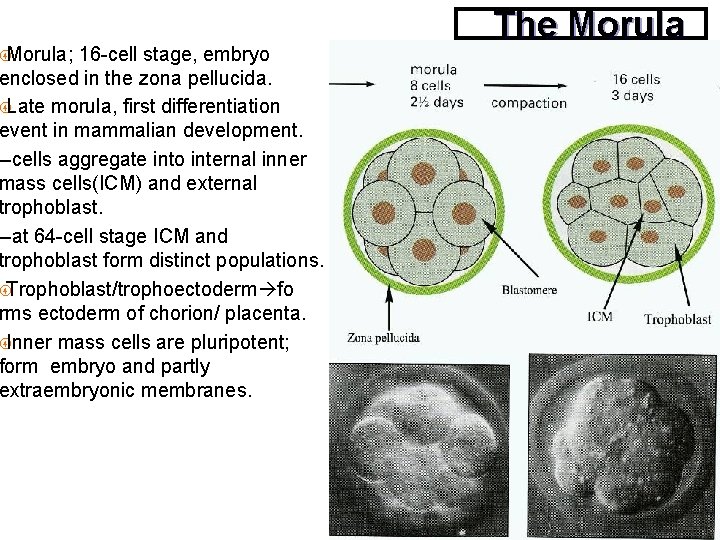 The Morula

Morula; 16-cell stage, embryo enclosed in the zona pellucida.

Late morula, first differentiation event in mammalian development.

–cells aggregate into internal inner mass cells(ICM) and external trophoblast.

–at 64-cell stage ICM and trophoblast form distinct populations.

Trophoblast/trophoectoderm→forms ectoderm of chorion/ placenta.

Inner mass cells are pluripotent; form embryo and partly extraembryonic membranes.

morula
8 cells
2½ days

compaction

16 cells
3 days

Blastomere

Zona pellucida

ICM

Trophoblast